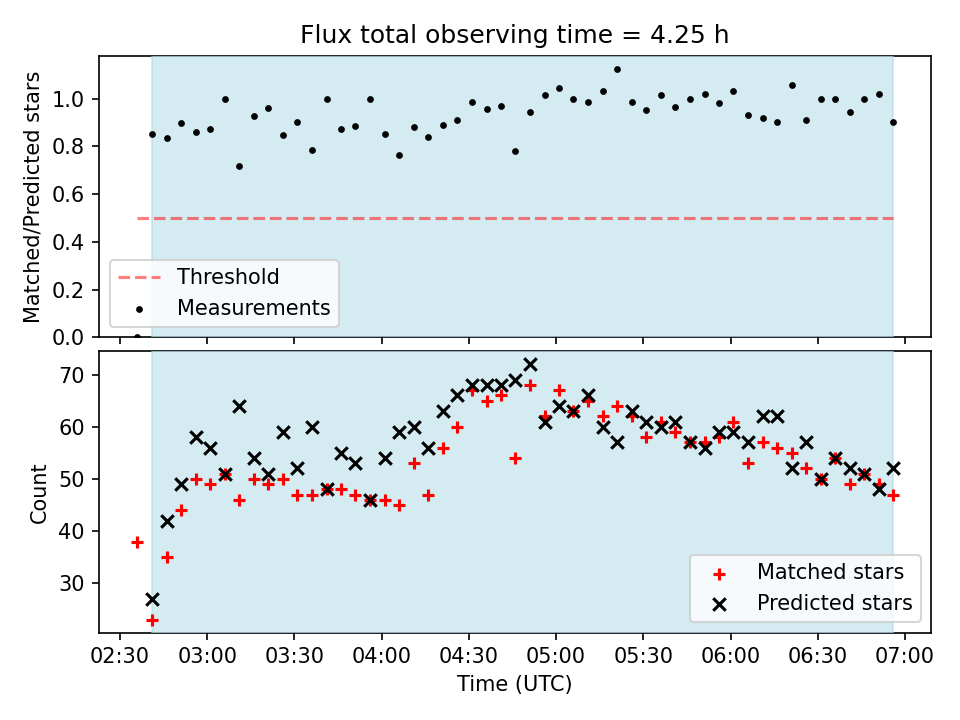 Flux total observing time = 4.25 h

Matched/Predicted stars

1.0
0.8
0.6
0.4
0.2
0.0

Threshold
Measurements

Count

70
60
50
40
30

Matched stars
Predicted stars

02:30 03:00 03:30 04:00 04:30 05:00 05:30 06:00 06:30 07:00
Time (UTC)